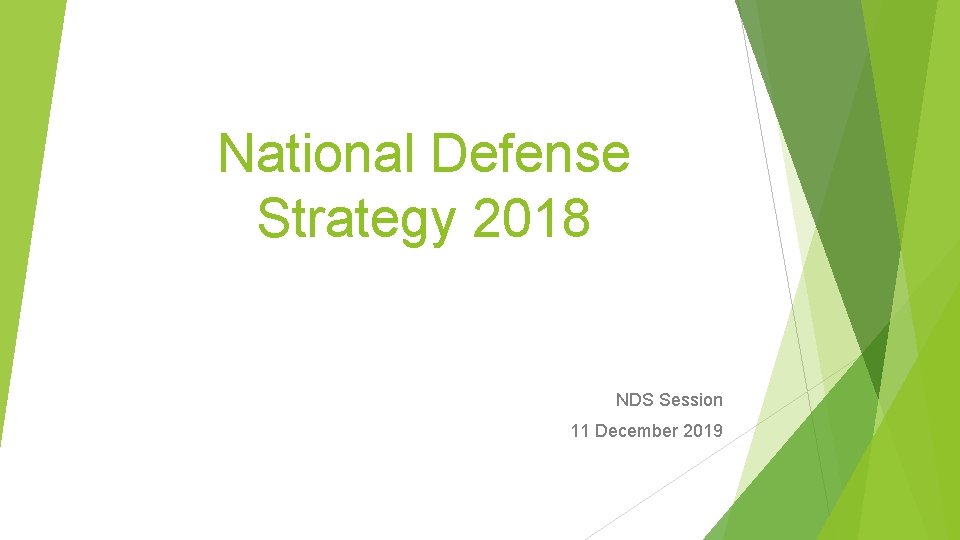 National Defense Strategy 2018

NDS Session

11 December 2019